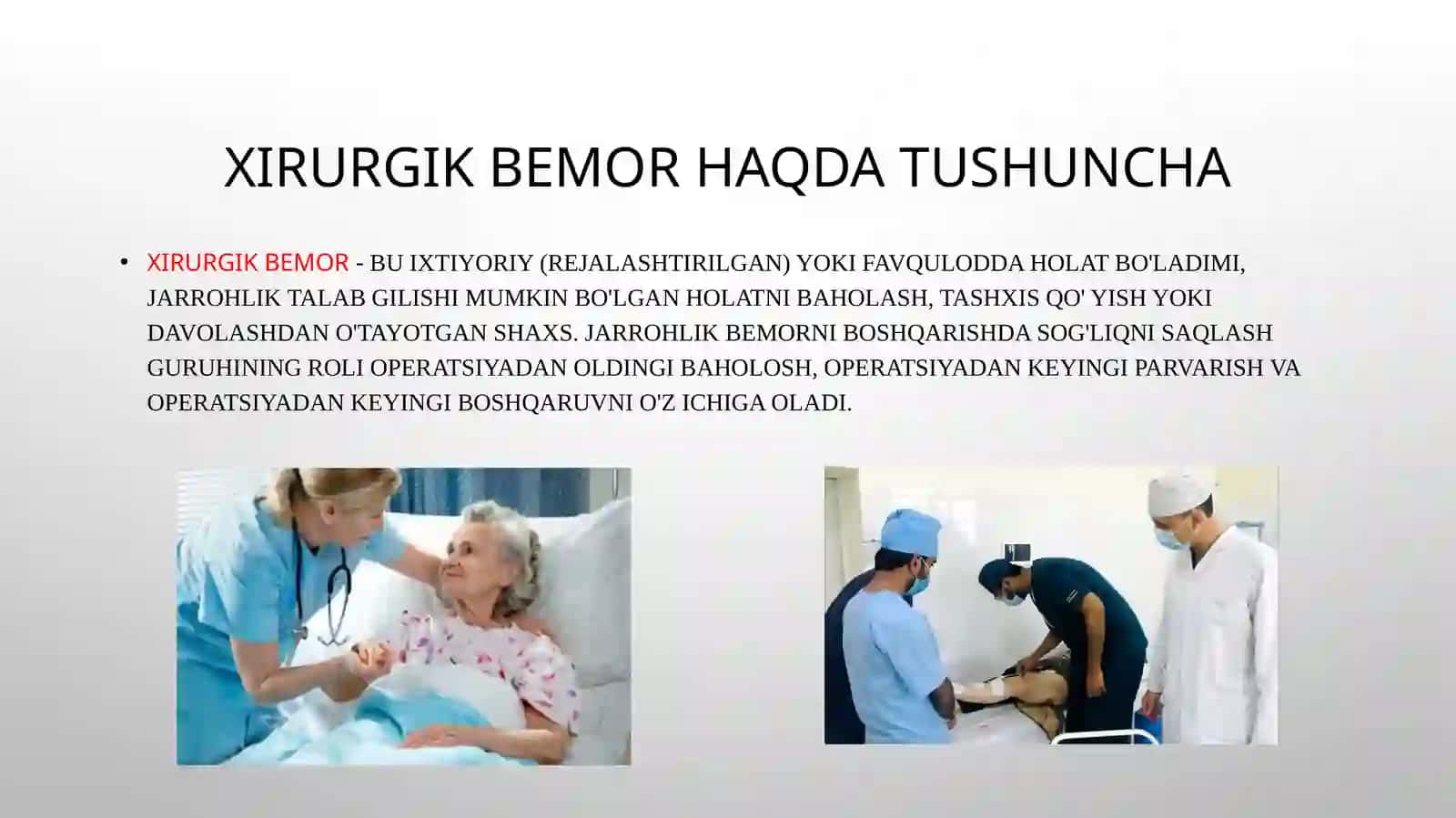 XIRURGIK BEMOR HAQDA TUSHUNCHA

• XIRURGIK BEMOR - BU IXTIYORIY (REJALASHTIRILGAN) YOKI FAVQULODDA HOLAT BO'LADIMI, JARROHLIK TALAB GILISHI MUMKIN BO'LGAN HOLATNI BAHOLASH, TASHXIS QO' YISH YOKI DAVOLASHDAN O'TAYOTGAN SHAXS. JARROHLIK BEMORNI BOSHQARISHDA SOG'LIQNI SAQLASH GURUHINING ROLI OPERATSIYADAN OLDINGI BAHOLOSH, OPERATSIYADAN KEYINGI PARVARISH VA OPERATSIYADAN KEYINGI BOSHQARUVNI O'Z ICHIGA OLADI.